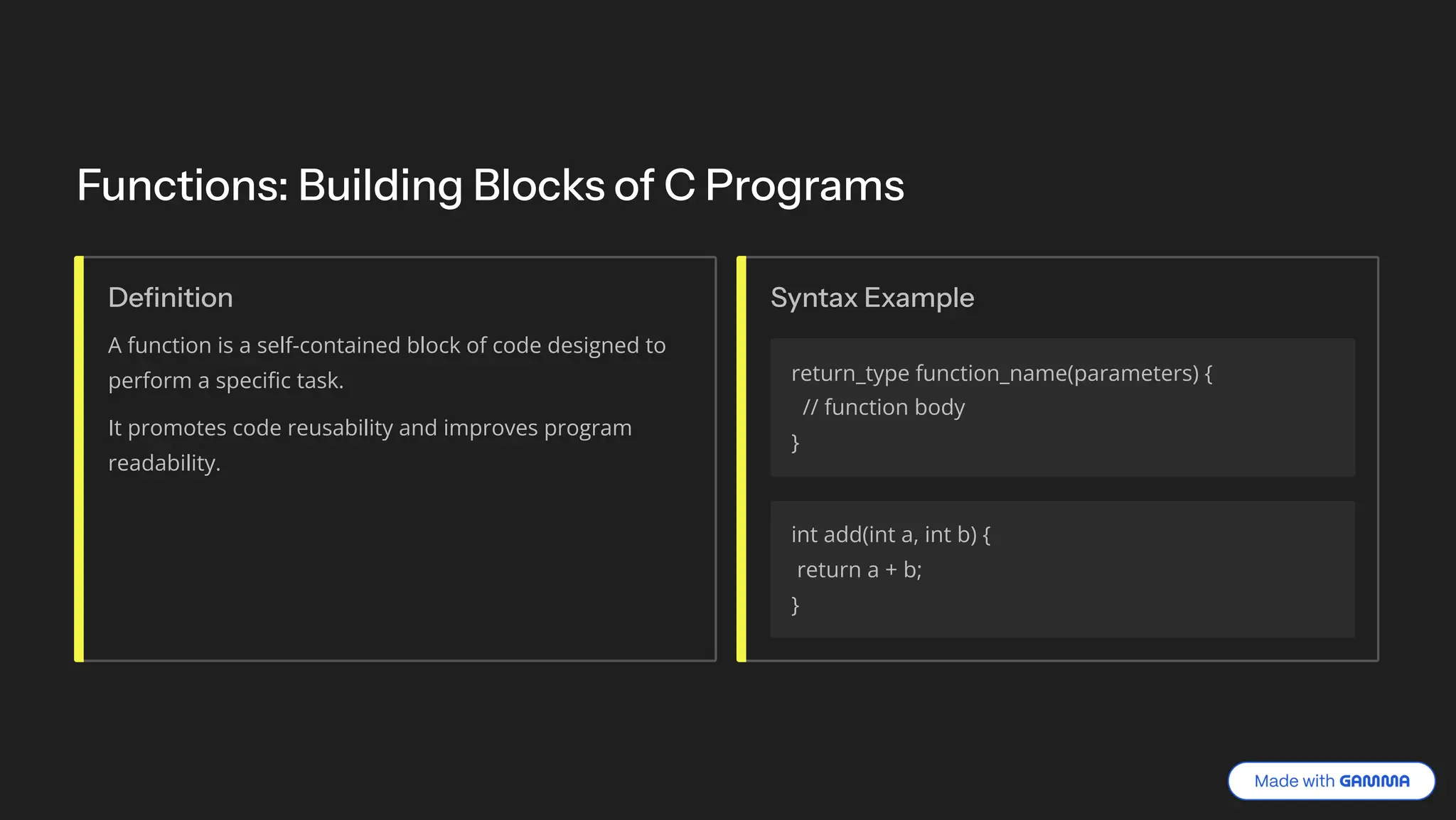 Functions: Building Blocks of C Programs

Definition

A function is a self-contained block of code designed to perform a specific task.

It promotes code reusability and improves program readability.

Syntax Example

return_type function_name(parameters) {
  // function body
}

int add(int a, int b) {
 return a + b;
}

Made with GAMMA